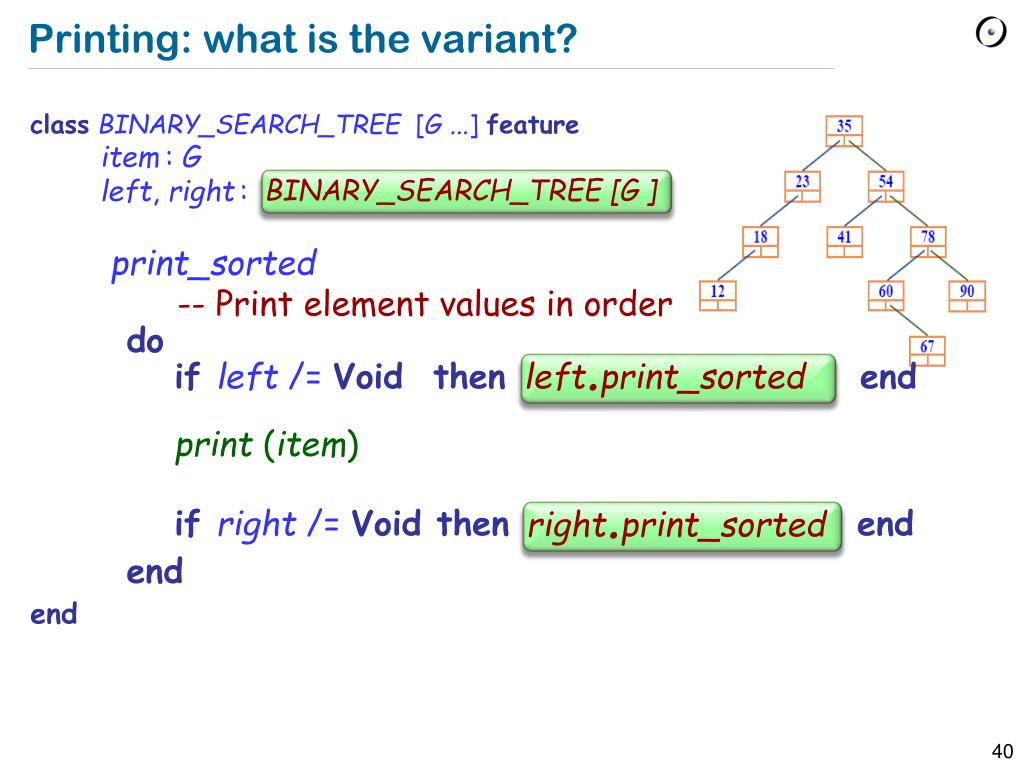 Printing: what is the variant?

class BINARY_SEARCH_TREE [G ...] feature
item : G
left, right : BINARY_SEARCH_TREE [G ]

print_sorted
-- Print element values in order
do
if left /= Void then left.print_sorted end

print (item)

if right /= Void then right.print_sorted end
end
end

35
23
54
18
41
78
12
60
90
67

40